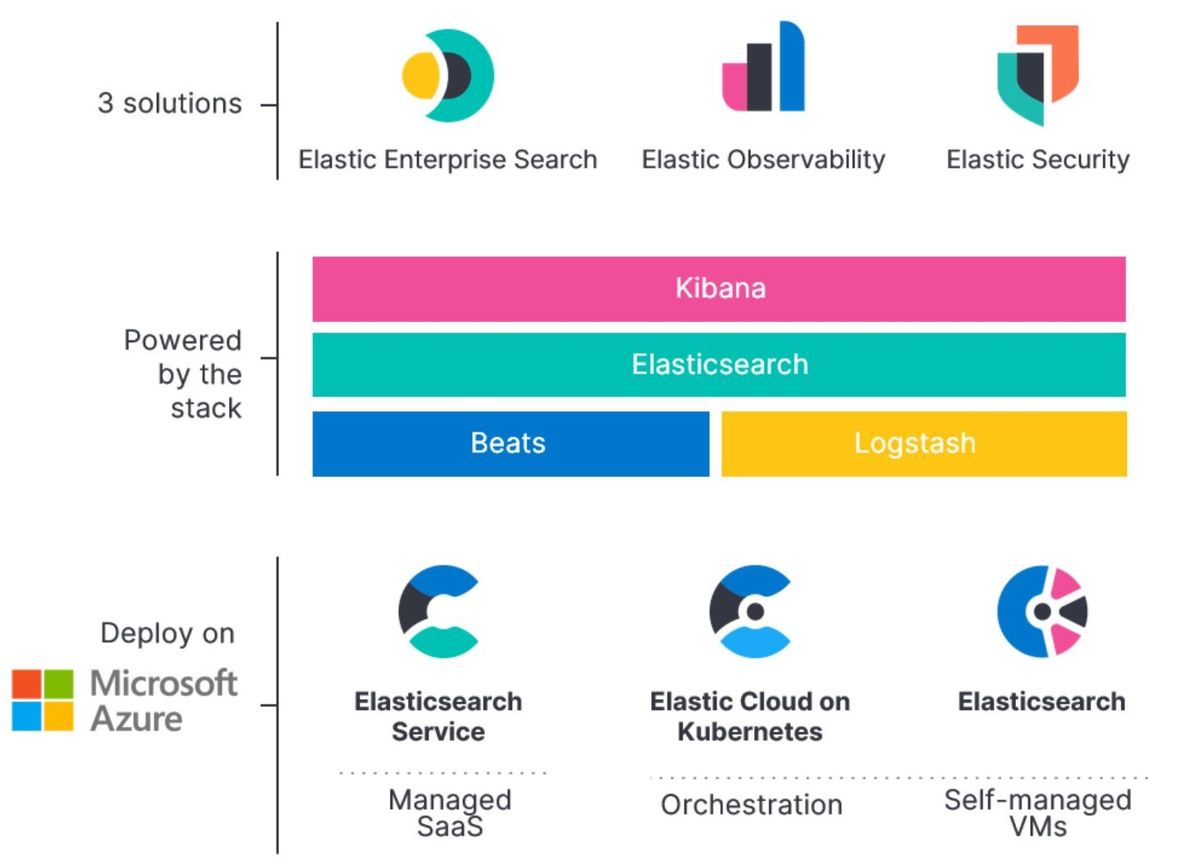 3 solutions

Elastic Enterprise Search

Elastic Observability

Elastic Security

Powered by the stack

Kibana

Elasticsearch

Beats

Logstash

Deploy on

Microsoft Azure

Elasticsearch Service

Managed SaaS

Elastic Cloud on Kubernetes

Orchestration

Elasticsearch

Self-managed VMs